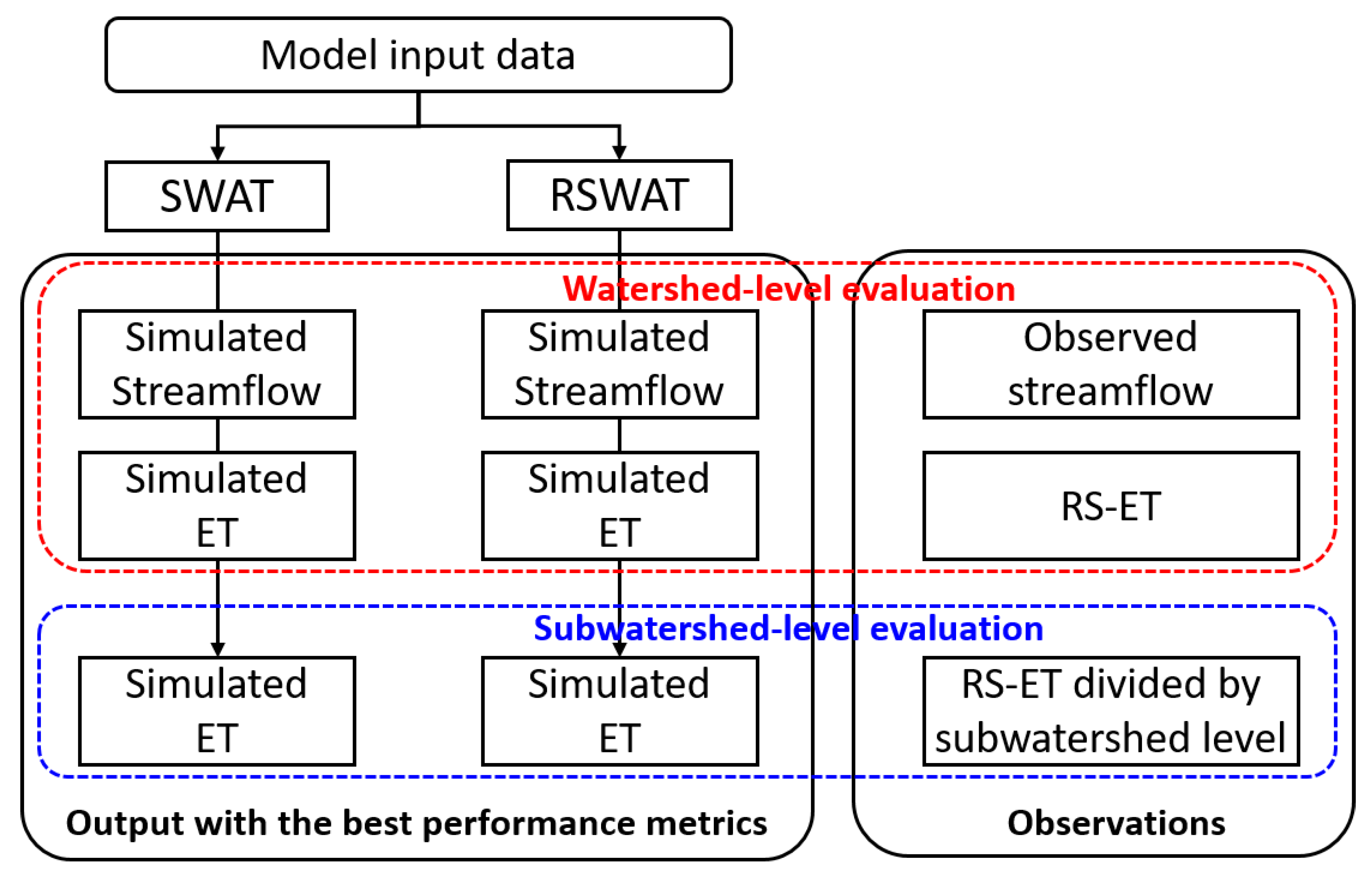 Model input data

SWAT

RSWAT

Watershed-level evaluation

Simulated Streamflow

Simulated Streamflow

Observed streamflow

Simulated ET

Simulated ET

RS-ET

Subwatershed-level evaluation

Simulated ET

Simulated ET

RS-ET divided by subwatershed level

Output with the best performance metrics

Observations